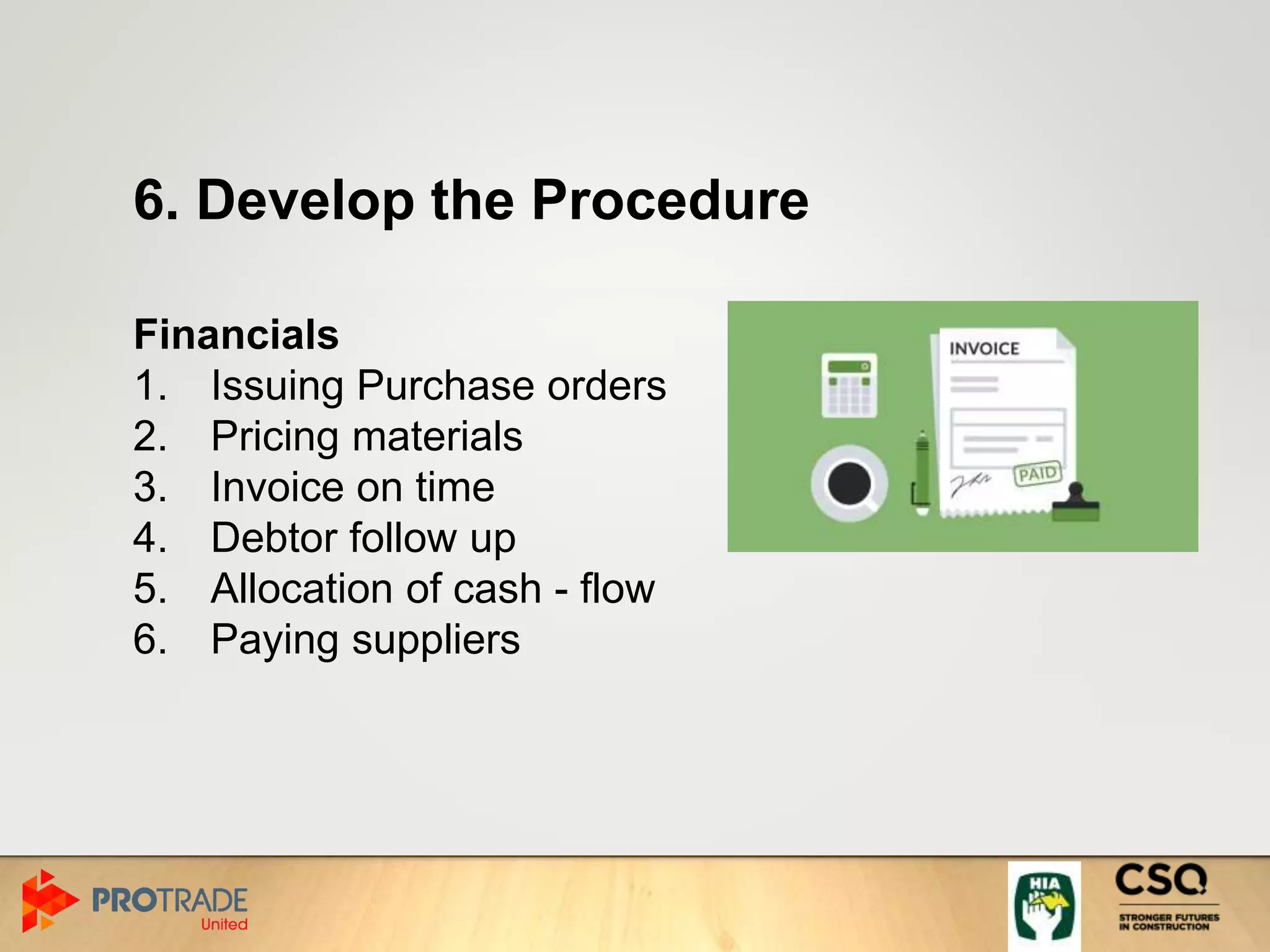 6. Develop the Procedure

Financials
1. Issuing Purchase orders
2. Pricing materials
3. Invoice on time
4. Debtor follow up
5. Allocation of cash - flow
6. Paying suppliers

INVOICE

PAID

PROTRADE
United

HIA

CSQ
STRONGER FUTURES IN CONSTRUCTION